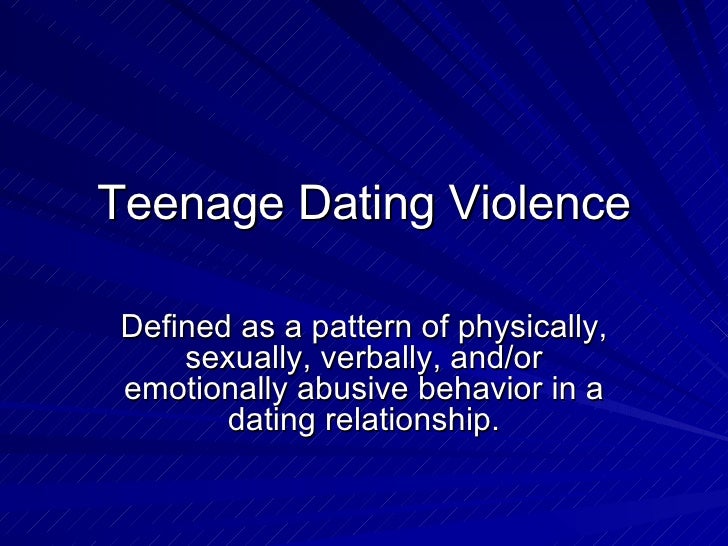 Teenage Dating Violence

Defined as a pattern of physically, sexually, verbally, and/or emotionally abusive behavior in a dating relationship.